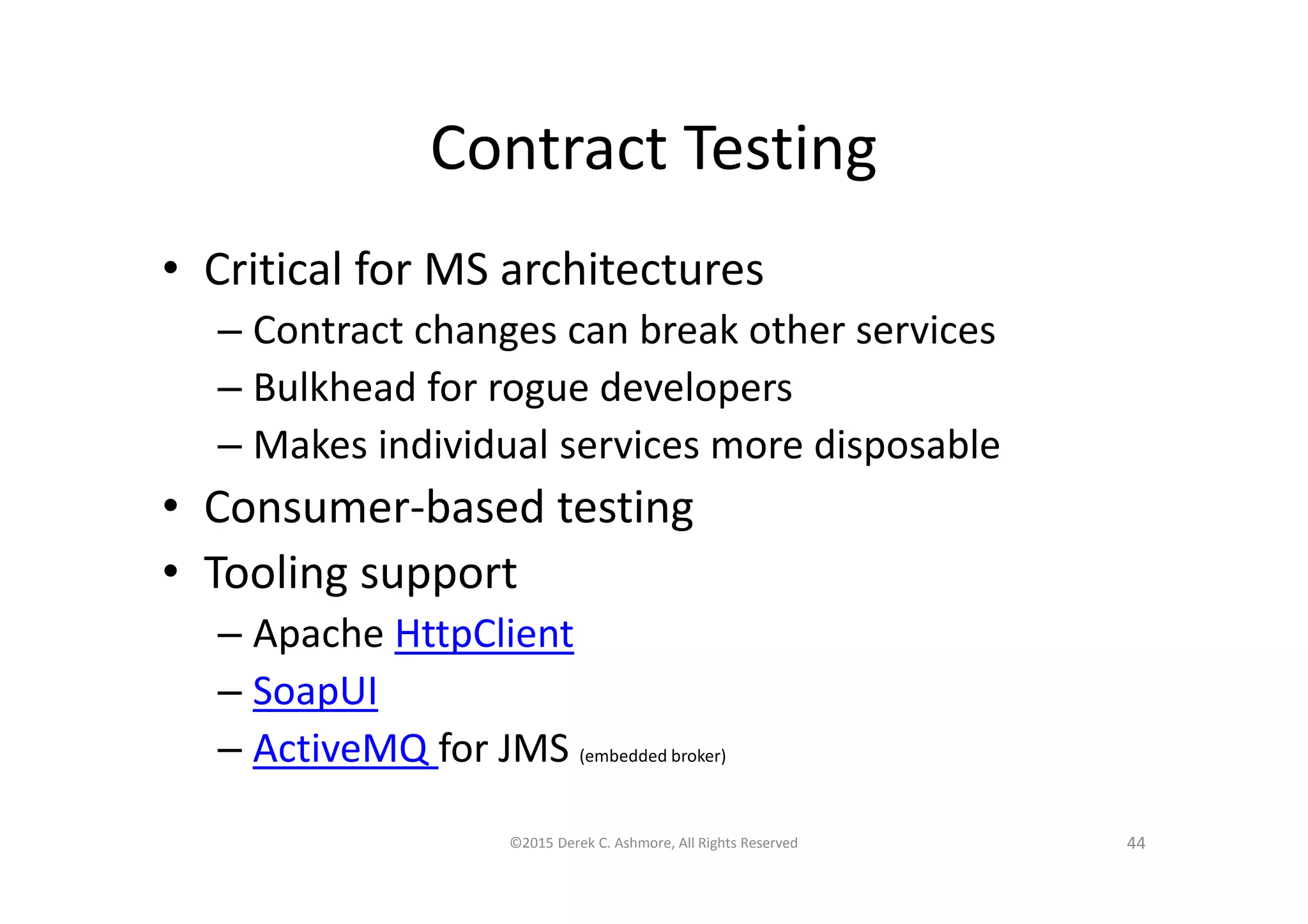 Contract Testing

• Critical for MS architectures
– Contract changes can break other services
– Bulkhead for rogue developers
– Makes individual services more disposable
• Consumer-based testing
• Tooling support
– Apache HttpClient
– SoapUI
– ActiveMQ for JMS (embedded broker)

©2015 Derek C. Ashmore, All Rights Reserved

44